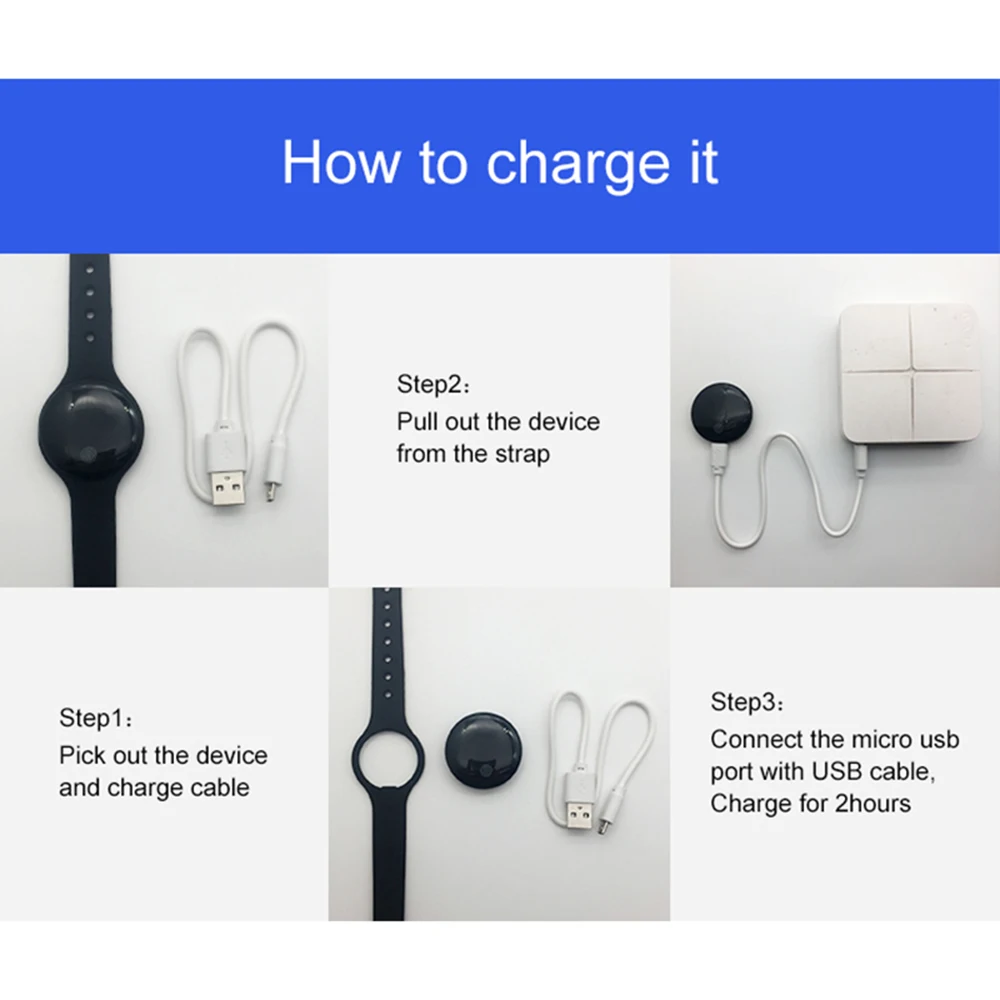 How to charge it

Step2：
Pull out the device from the strap

Step1：
Pick out the device and charge cable

Step3：
Connect the micro usb port with USB cable, Charge for 2hours